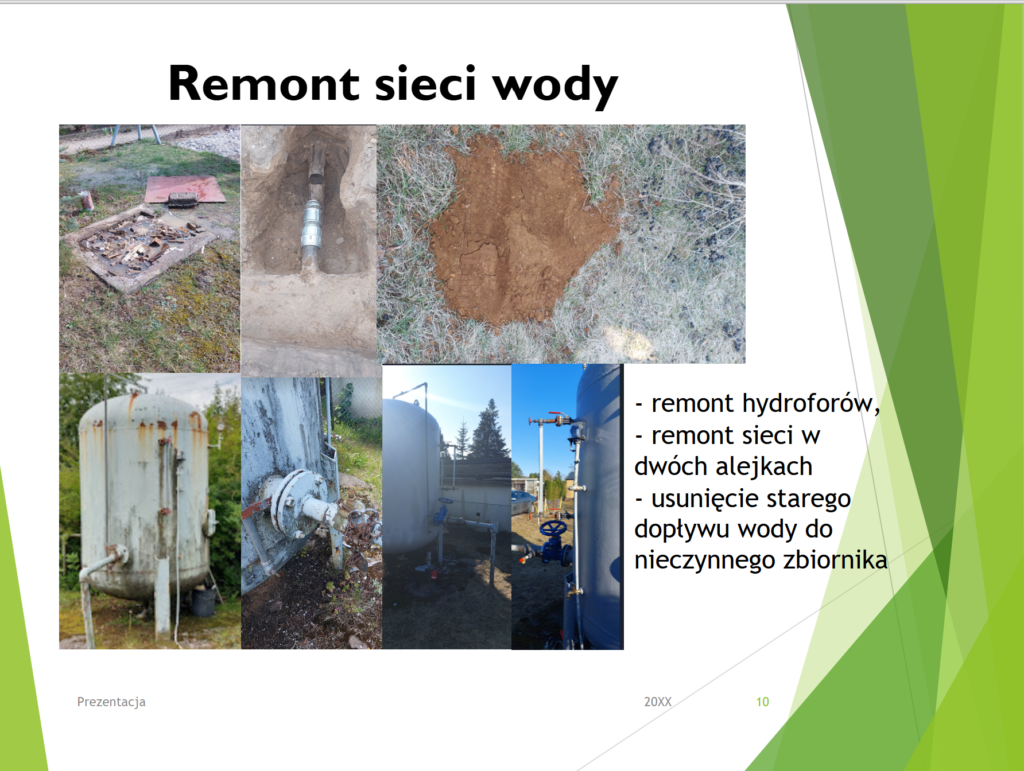 Remont sieci wody

- remont hydroforów,
- remont sieci w dwóch alejkach
- usunięcie starego dopływu wody do nieczynnego zbiornika

Prezentacja

20XX

10